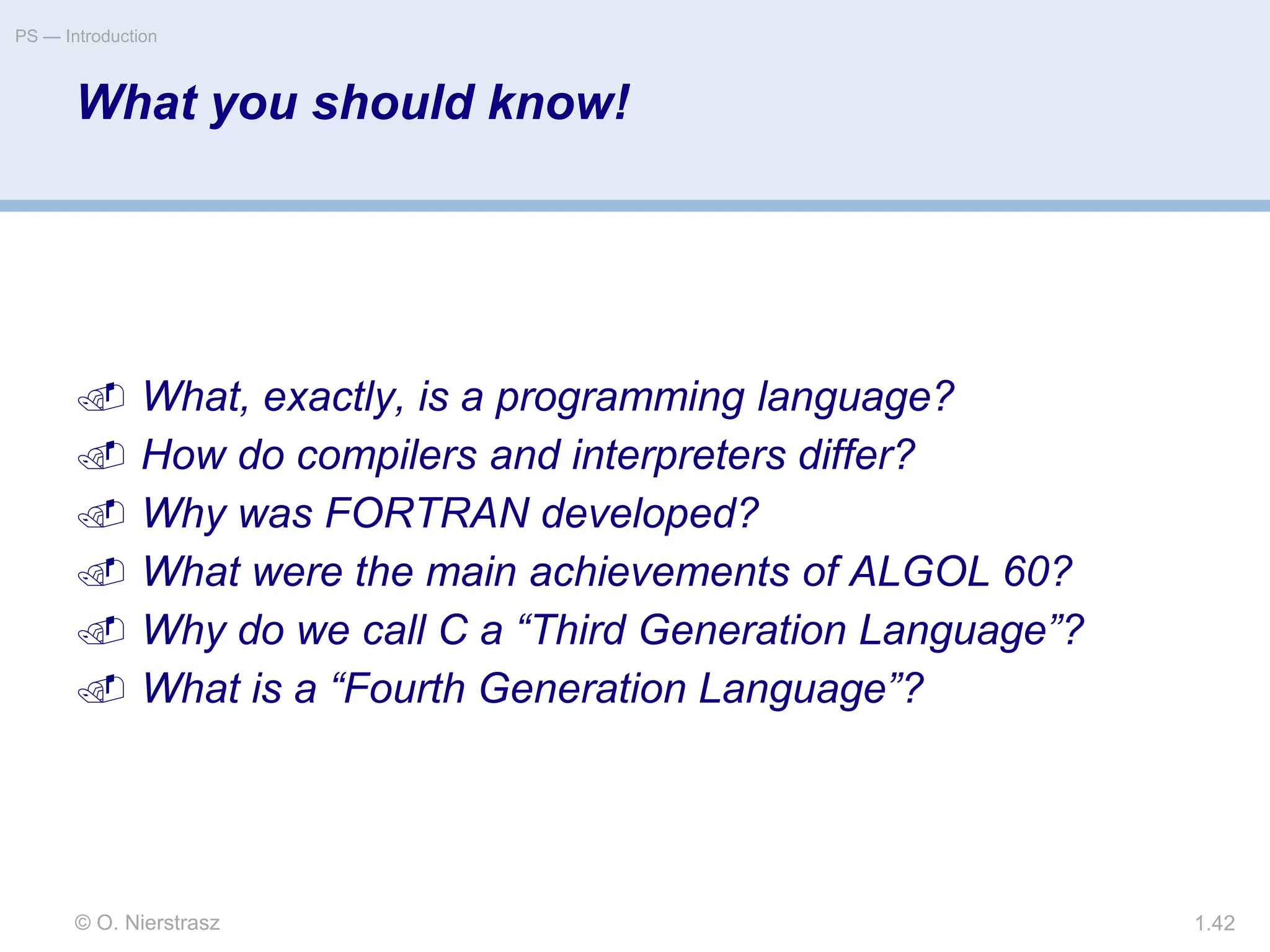 PS — Introduction

What you should know!

What, exactly, is a programming language?
How do compilers and interpreters differ?
Why was FORTRAN developed?
What were the main achievements of ALGOL 60?
Why do we call C a “Third Generation Language”?
What is a “Fourth Generation Language”?

© O. Nierstrasz

1.42